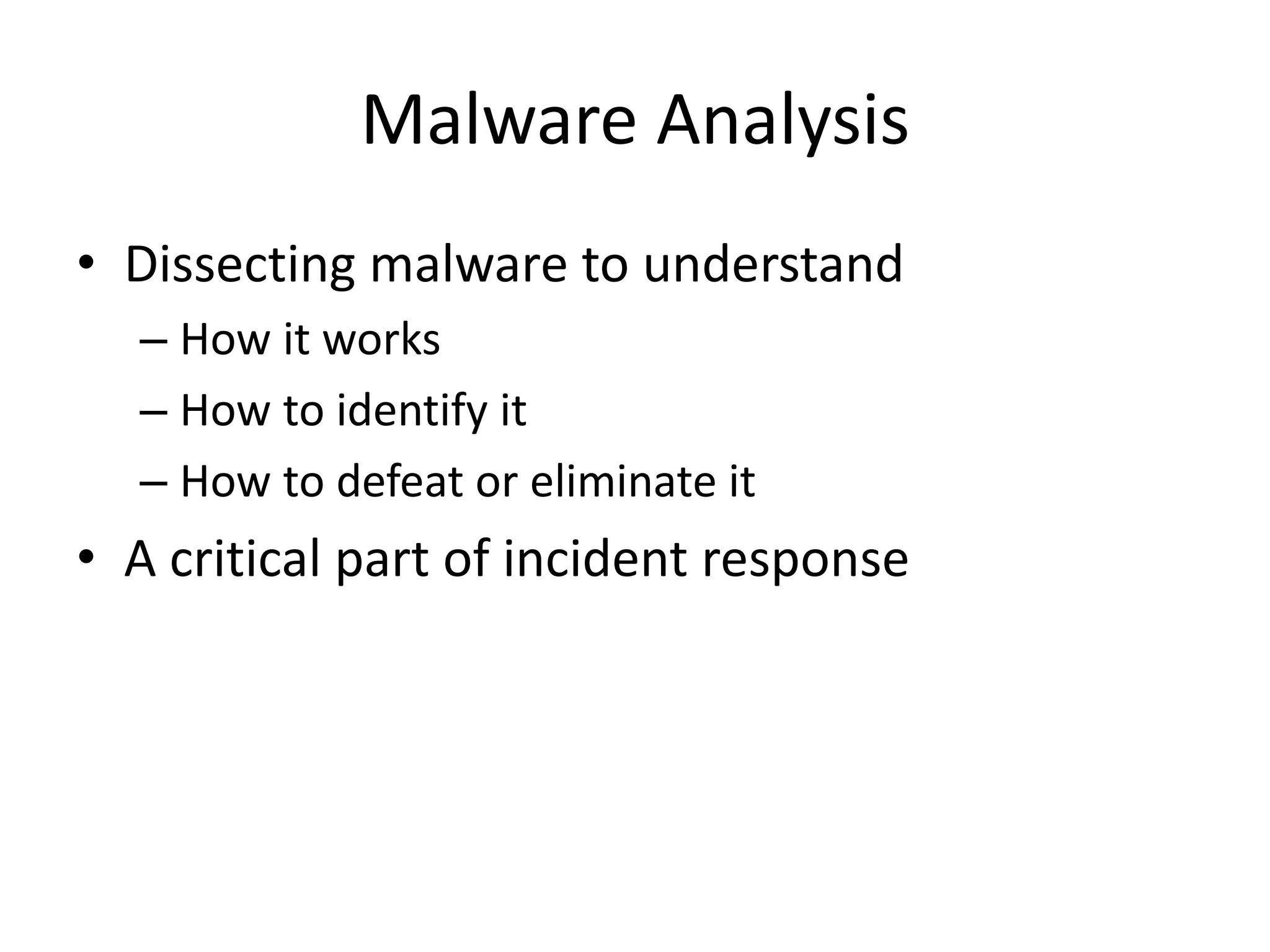 Malware Analysis

• Dissecting malware to understand
– How it works
– How to identify it
– How to defeat or eliminate it
• A critical part of incident response